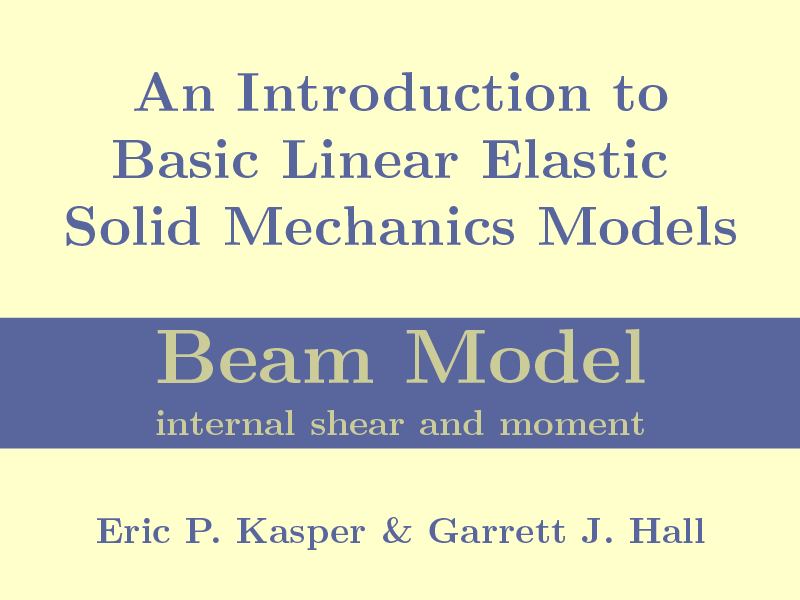 An Introduction to Basic Linear Elastic Solid Mechanics Models

Beam Model
internal shear and moment

Eric P. Kasper & Garrett J. Hall